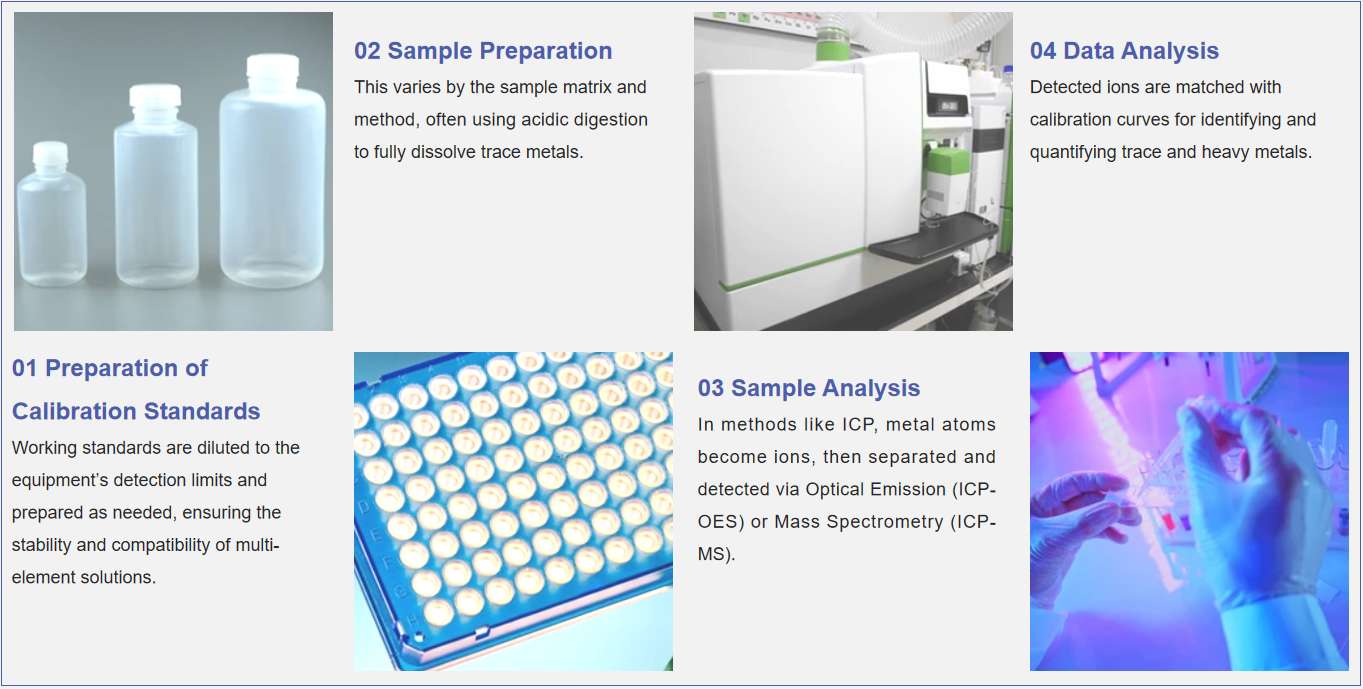 02 Sample Preparation

This varies by the sample matrix and method, often using acidic digestion to fully dissolve trace metals.

04 Data Analysis

Detected ions are matched with calibration curves for identifying and quantifying trace and heavy metals.

01 Preparation of Calibration Standards

Working standards are diluted to the equipment's detection limits and prepared as needed, ensuring the stability and compatibility of multi-element solutions.

03 Sample Analysis

In methods like ICP, metal atoms become ions, then separated and detected via Optical Emission (ICP-OES) or Mass Spectrometry (ICP-MS).